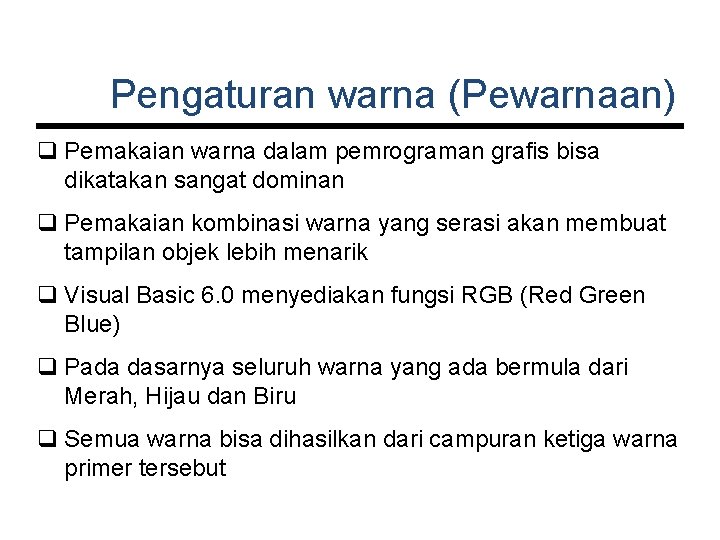 Pengaturan warna (Pewarnaan)

❑ Pemakaian warna dalam pemrograman grafis bisa dikatakan sangat dominan

❑ Pemakaian kombinasi warna yang serasi akan membuat tampilan objek lebih menarik

❑ Visual Basic 6.0 menyediakan fungsi RGB (Red Green Blue)

❑ Pada dasarnya seluruh warna yang ada bermula dari Merah, Hijau dan Biru

❑ Semua warna bisa dihasilkan dari campuran ketiga warna primer tersebut